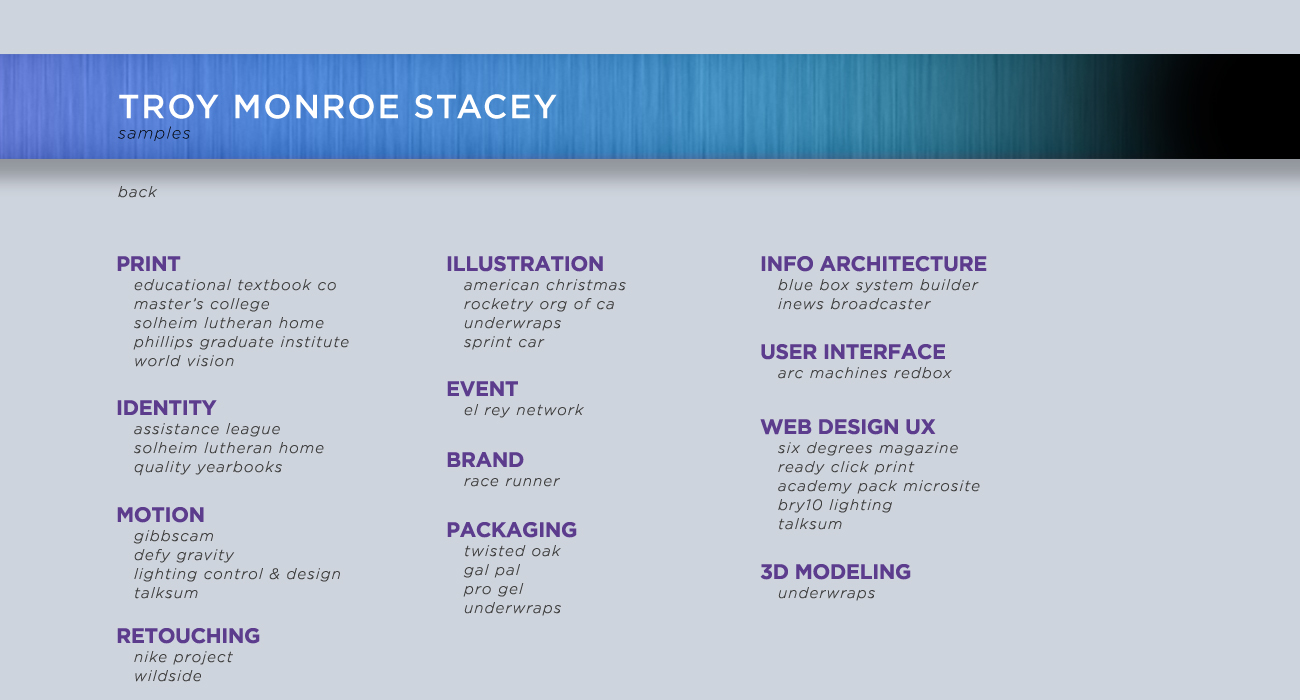 TROY MONROE STACEY
samples

back

PRINT
educational textbook co
master's college
solheim lutheran home
phillips graduate institute
world vision

IDENTITY
assistance league
solheim lutheran home
quality yearbooks

MOTION
gibbscam
defy gravity
lighting control & design
talksum

RETOUCHING
nike project
wildside

ILLUSTRATION
american christmas
rocketry org of ca
underwraps
sprint car

EVENT
el rey network

BRAND
race runner

PACKAGING
twisted oak
gal pal
pro gel
underwraps

INFO ARCHITECTURE
blue box system builder
inews broadcaster

USER INTERFACE
arc machines redbox

WEB DESIGN UX
six degrees magazine
ready click print
academy pack microsite
bry10 lighting
talksum

3D MODELING
underwraps